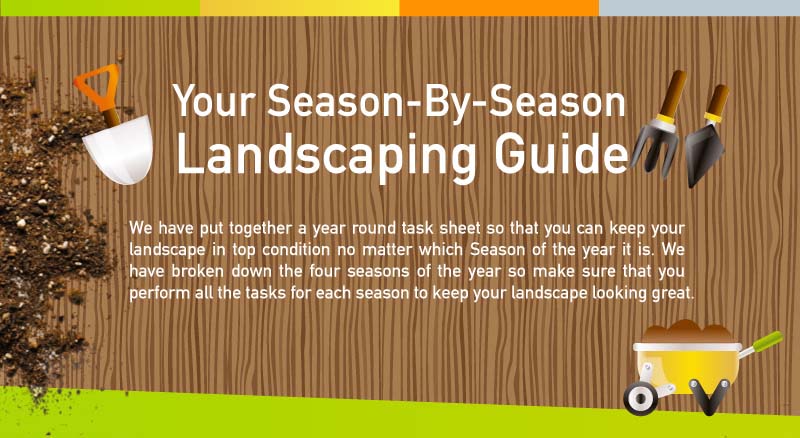 Your Season-By-Season
Landscaping Guide

We have put together a year round task sheet so that you can keep your landscape in top condition no matter which Season of the year it is. We have broken down the four seasons of the year so make sure that you perform all the tasks for each season to keep your landscape looking great.